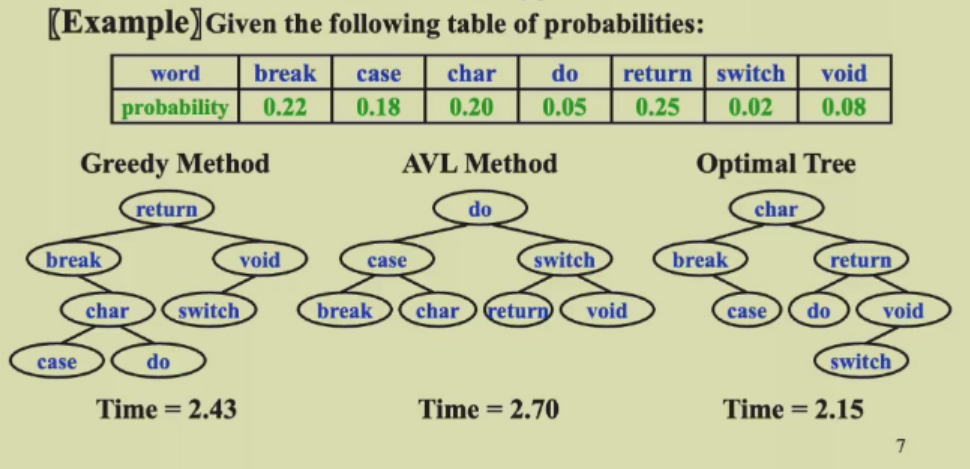 〖Example〗Given the following table of probabilities:

| word | break | case | char | do | return | switch | void |
|---|---|---|---|---|---|---|---|
| probability | 0.22 | 0.18 | 0.20 | 0.05 | 0.25 | 0.02 | 0.08 |

Greedy Method

return
break void
char switch
case do

Time = 2.43

AVL Method

do
case switch
break char return void

Time = 2.70

Optimal Tree

char
break return
case do void
switch

Time = 2.15

7